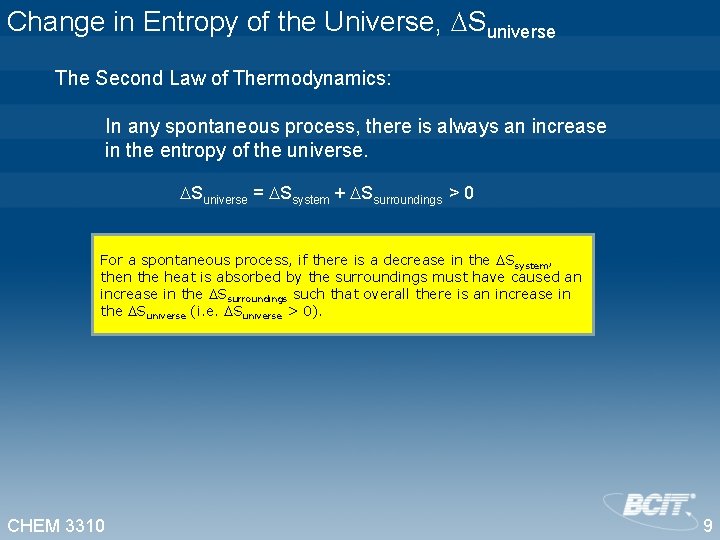 Change in Entropy of the Universe, $\Delta S_{universe}$

The Second Law of Thermodynamics:

In any spontaneous process, there is always an increase in the entropy of the universe.

$\Delta S_{universe} = \Delta S_{system} + \Delta S_{surroundings} > 0$

For a spontaneous process, if there is a decrease in the $\Delta S_{system}$, then the heat is absorbed by the surroundings must have caused an increase in the $\Delta S_{surroundings}$ such that overall there is an increase in the $\Delta S_{universe}$ (i.e. $\Delta S_{universe} > 0$).

CHEM 3310

BCIT

9